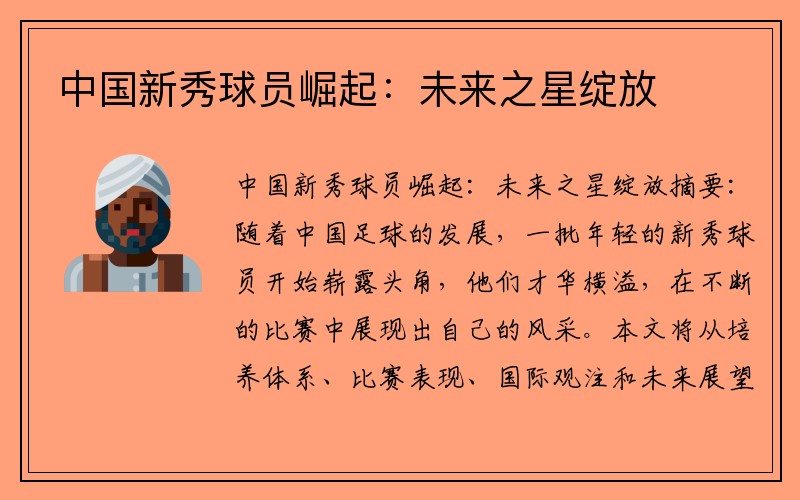 中国新秀球员崛起：未来之星绽放

中国新秀球员崛起：未来之星绽放摘要：随着中国足球的发展，一批年轻的新秀球员开始崭露头角，他们才华横溢，在不断的比赛中展现出自己的风采。本文将从培养体系、比赛表现、国际观注和未来展望